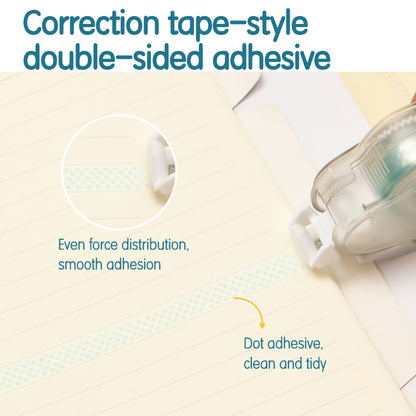 Correction tape-style double-sided adhesive

Even force distribution, smooth adhesion

Dot adhesive, clean and tidy